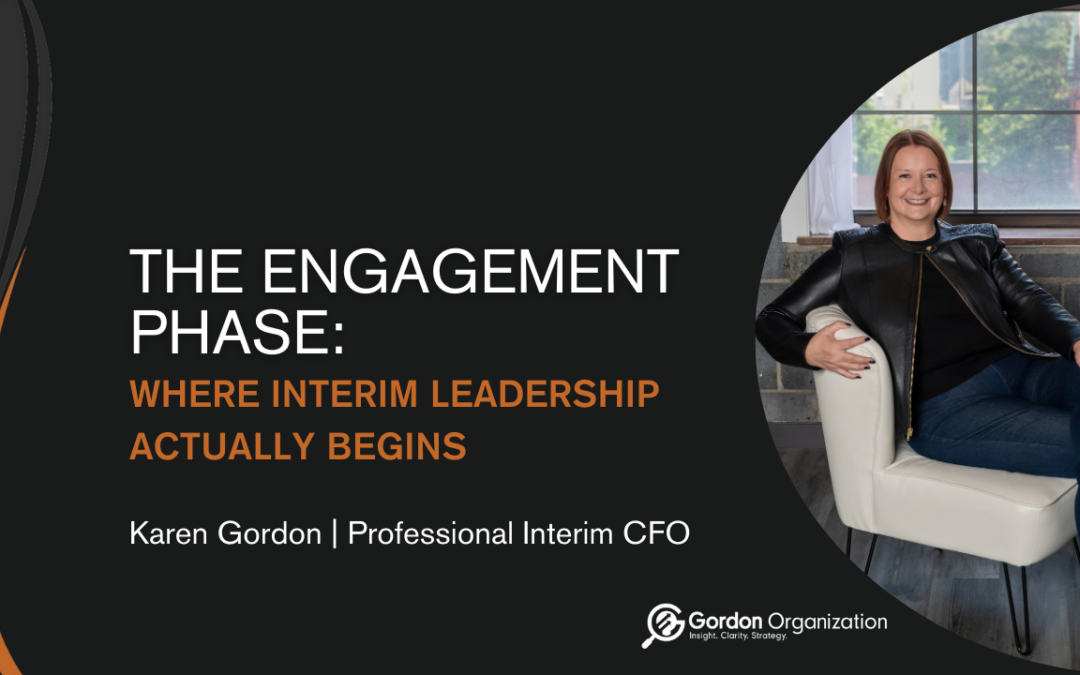 THE ENGAGEMENT PHASE:

WHERE INTERIM LEADERSHIP ACTUALLY BEGINS

Karen Gordon | Professional Interim CFO

Gordon Organization
Insight. Clarity. Strategy.